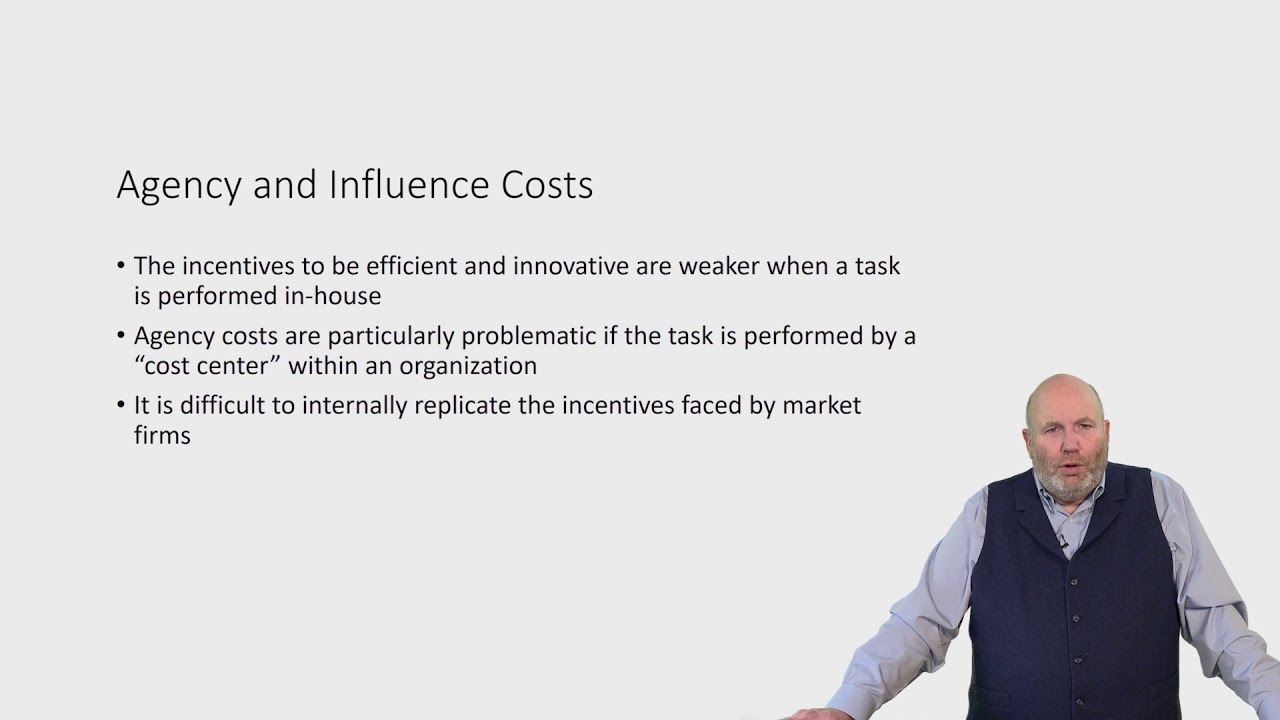 Agency and Influence Costs

• The incentives to be efficient and innovative are weaker when a task is performed in-house
• Agency costs are particularly problematic if the task is performed by a "cost center" within an organization
• It is difficult to internally replicate the incentives faced by market firms